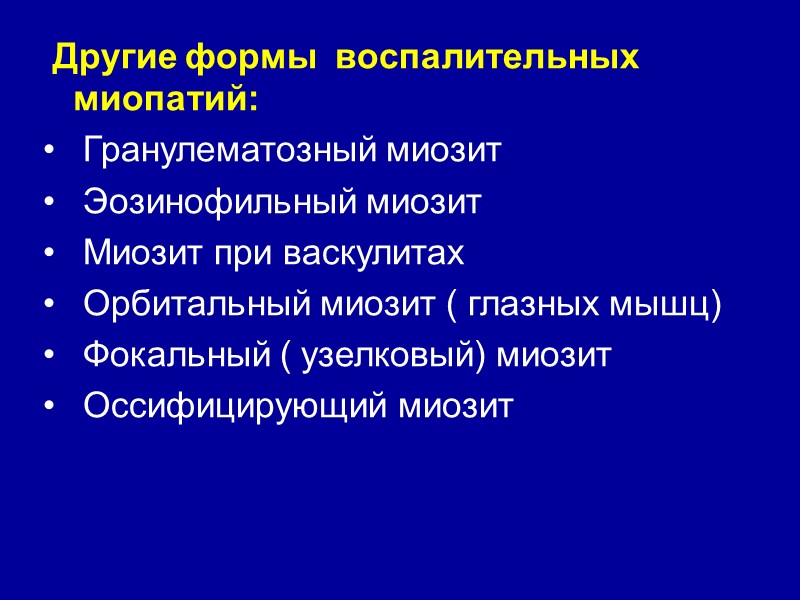 Другие формы воспалительных миопатий:

• Гранулематозный миозит
• Эозинофильный миозит
• Миозит при васкулитах
• Орбитальный миозит ( глазных мышц)
• Фокальный ( узелковый) миозит
• Оссифицирующий миозит